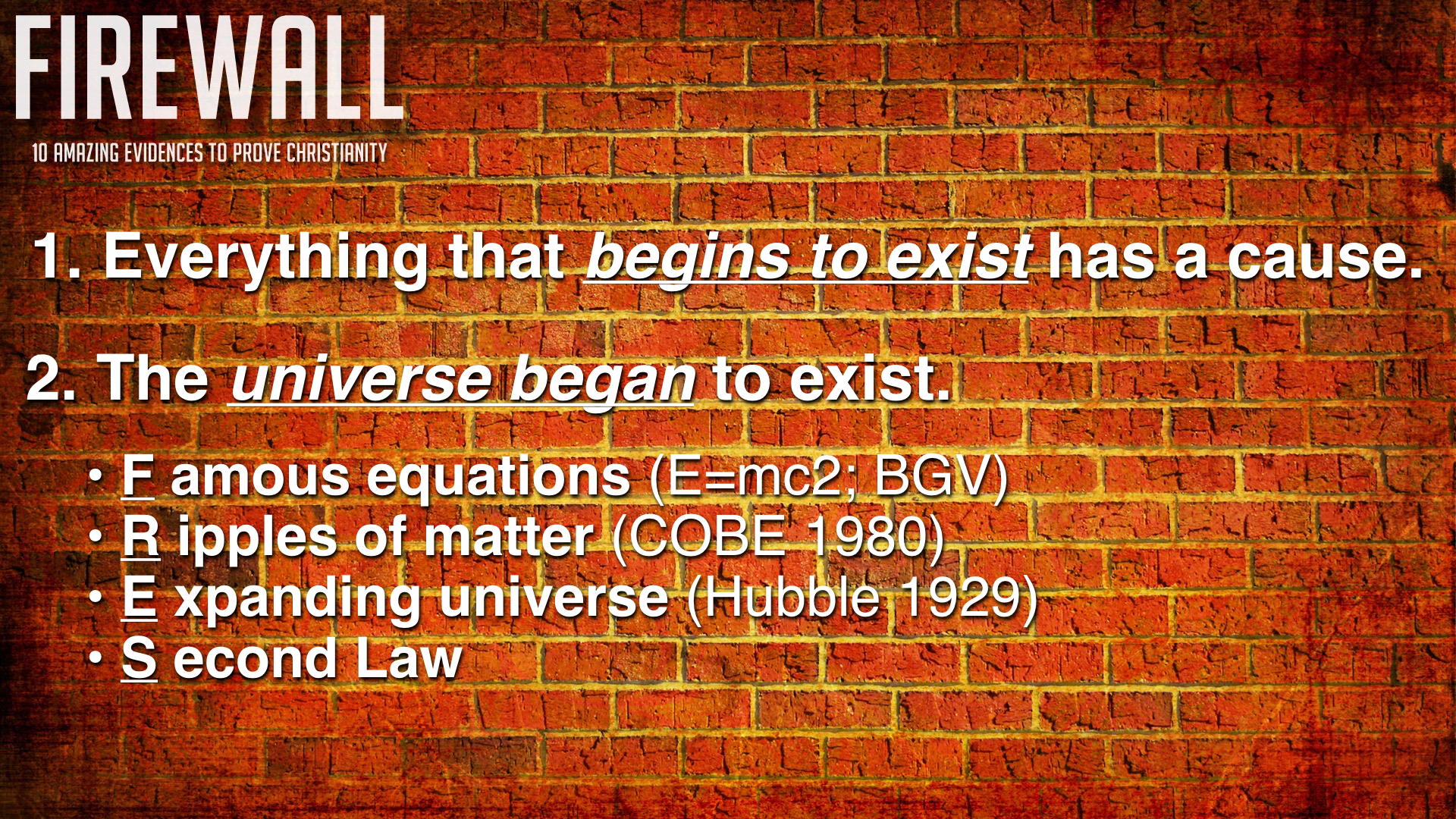 FIREWALL

10 AMAZING EVIDENCES TO PROVE CHRISTIANITY

1. Everything that begins to exist has a cause.

2. The universe began to exist.

• F amous equations (E=mc2; BGV)
• R ipples of matter (COBE 1980)
• E xpanding universe (Hubble 1929)
• S econd Law